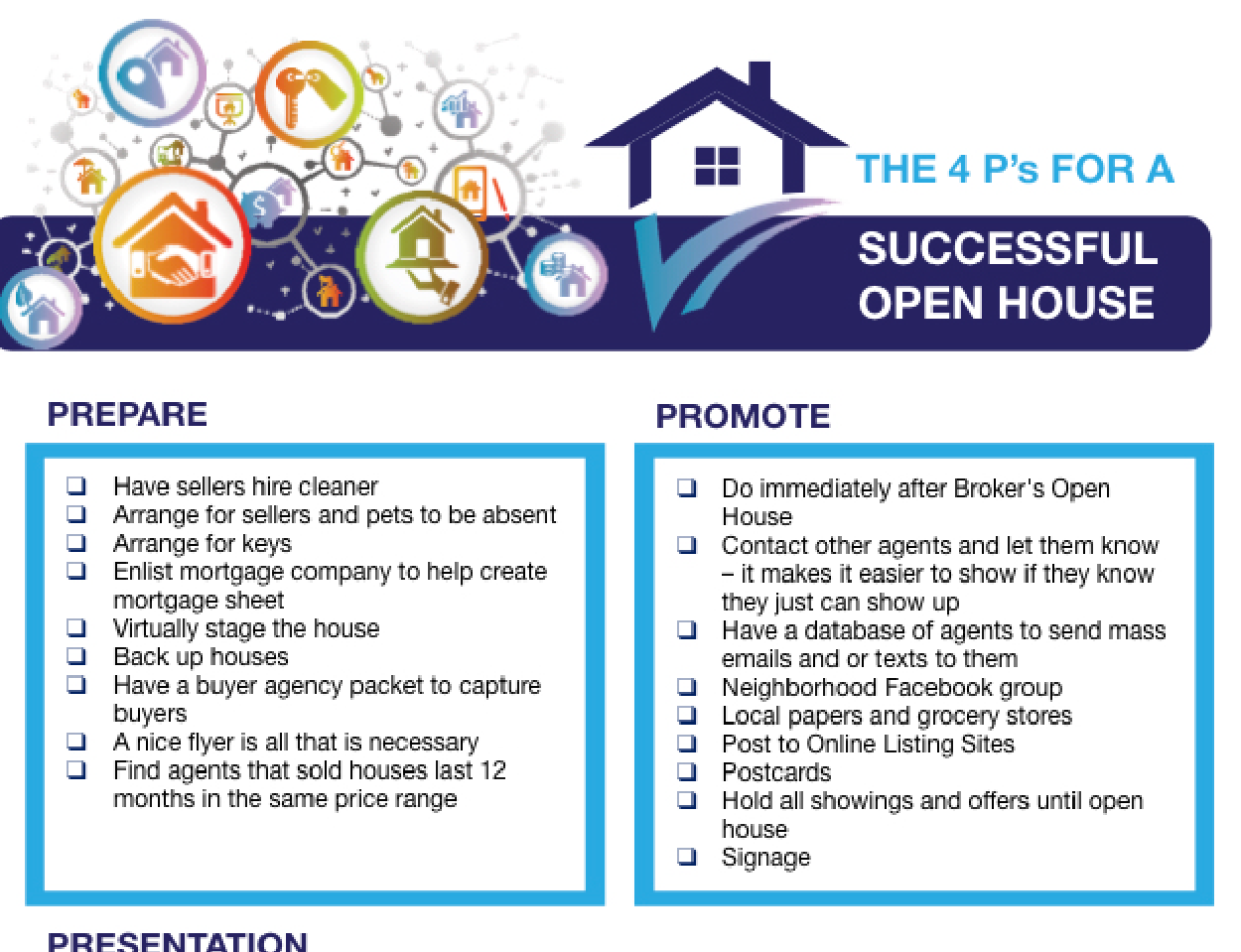 THE 4 P's FOR A
SUCCESSFUL OPEN HOUSE

PREPARE

❑ Have sellers hire cleaner
❑ Arrange for sellers and pets to be absent
❑ Arrange for keys
❑ Enlist mortgage company to help create mortgage sheet
❑ Virtually stage the house
❑ Back up houses
❑ Have a buyer agency packet to capture buyers
❑ A nice flyer is all that is necessary
❑ Find agents that sold houses last 12 months in the same price range

PROMOTE

❑ Do immediately after Broker's Open House
❑ Contact other agents and let them know – it makes it easier to show if they know they just can show up
❑ Have a database of agents to send mass emails and or texts to them
❑ Neighborhood Facebook group
❑ Local papers and grocery stores
❑ Post to Online Listing Sites
❑ Postcards
❑ Hold all showings and offers until open house
❑ Signage

PRESENTATION